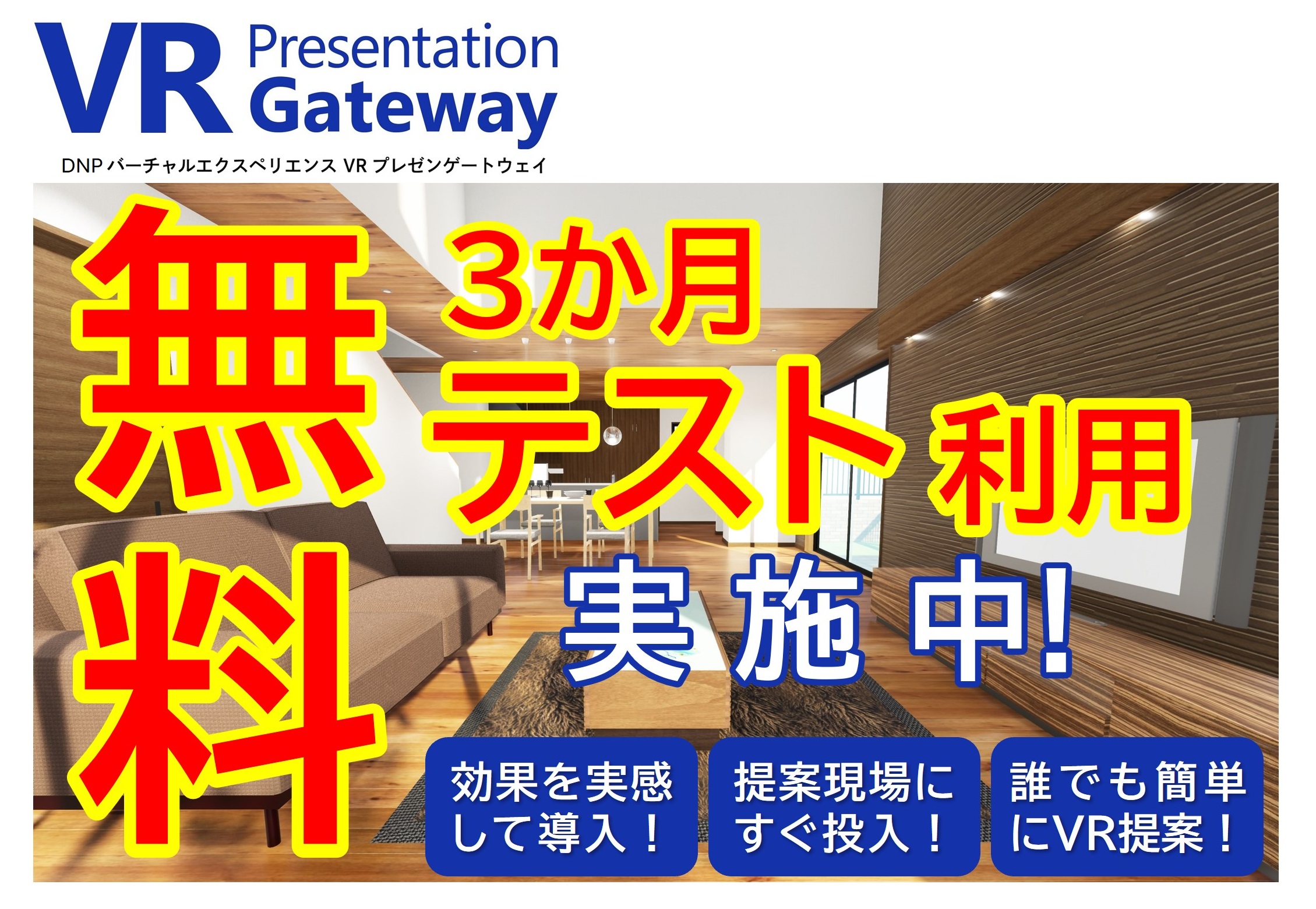 VR Presentation Gateway

DNP バーチャルエクスペリエンス VR プレゼンゲートウェイ

無料

3か月

テスト利用

実施中!

効果を実感して導入!

提案現場にすぐ投入!

誰でも簡単にVR提案!